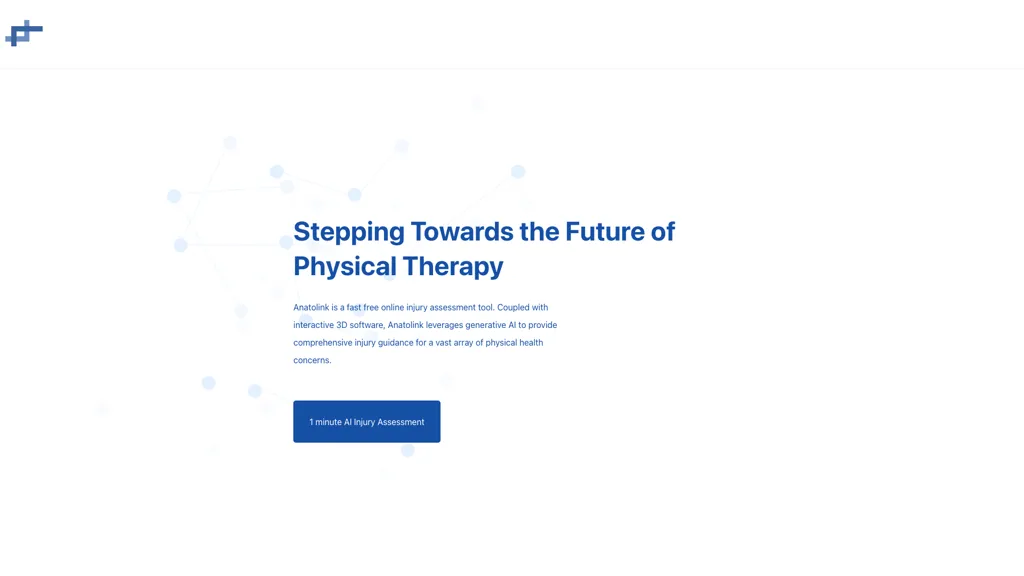 Stepping Towards the Future of Physical Therapy

Anatolink is a fast free online injury assessment tool. Coupled with interactive 3D software, Anatolink leverages generative AI to provide comprehensive injury guidance for a vast array of physical health concerns.

1 minute AI Injury Assessment